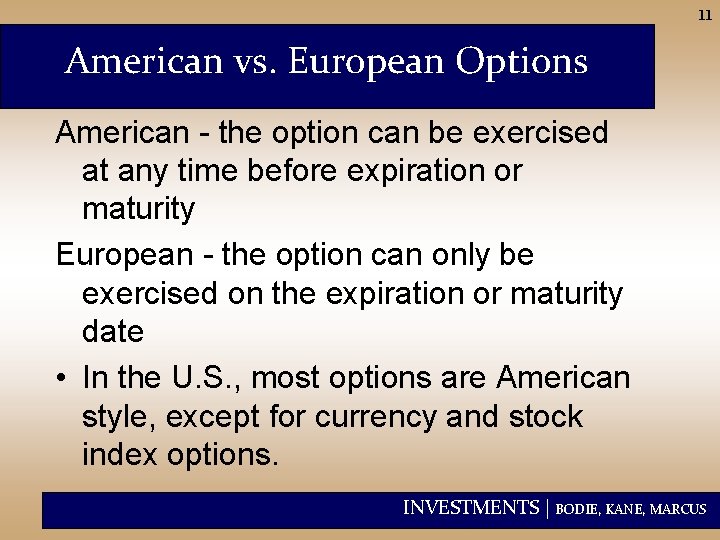 11

American vs. European Options

American - the option can be exercised at any time before expiration or maturity

European - the option can only be exercised on the expiration or maturity date

• In the U.S., most options are American style, except for currency and stock index options.

INVESTMENTS | BODIE, KANE, MARCUS